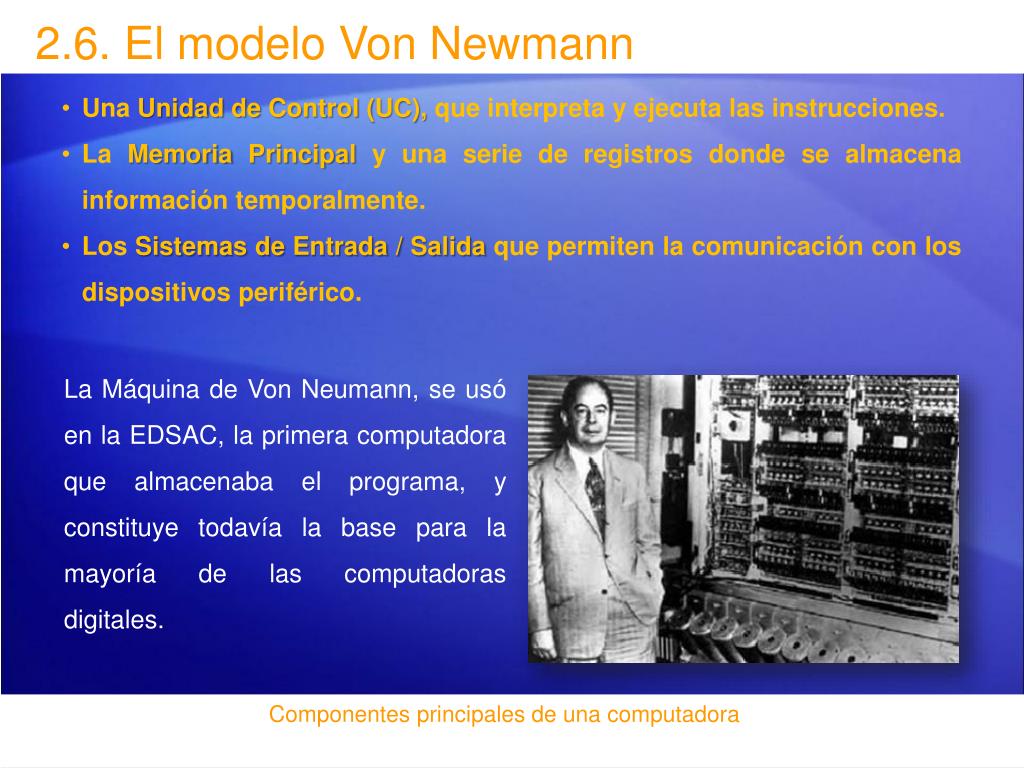 2.6. El modelo Von Newmann

• Una Unidad de Control (UC), que interpreta y ejecuta las instrucciones.
• La Memoria Principal y una serie de registros donde se almacena información temporalmente.
• Los Sistemas de Entrada / Salida que permiten la comunicación con los dispositivos periférico.

La Máquina de Von Neumann, se usó en la EDSAC, la primera computadora que almacenaba el programa, y constituye todavía la base para la mayoría de las computadoras digitales.

Componentes principales de una computadora